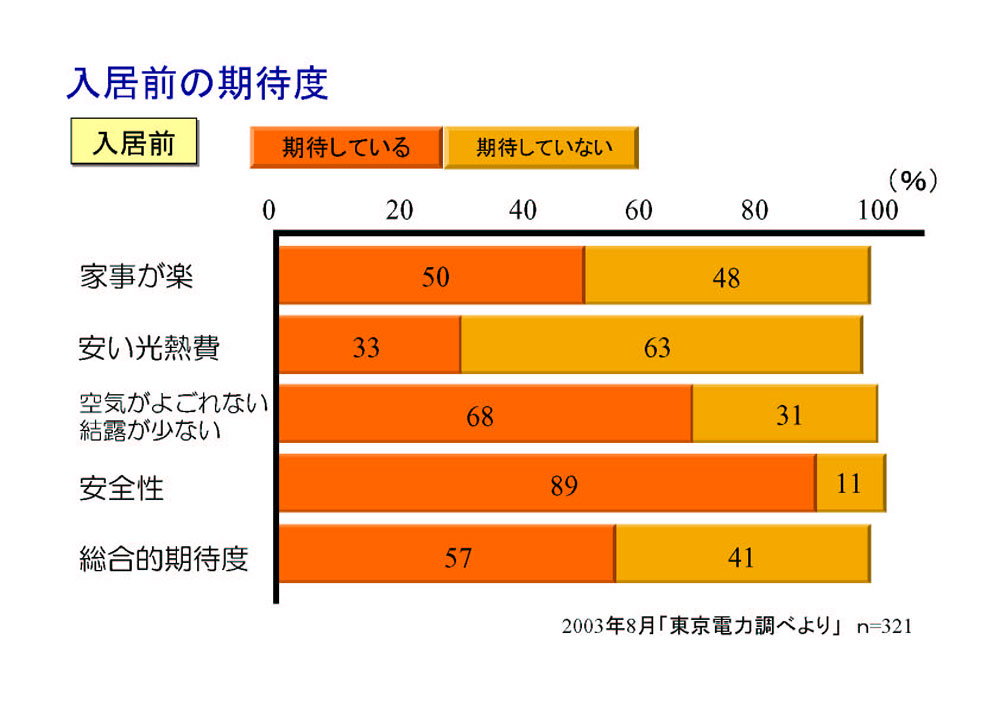 入居前の期待度

入居前

期待している 期待していない

（%）

0 20 40 60 80 100

家事が楽 50 48

安い光熱費 33 63

空気がよごれない
結露が少ない 68 31

安全性 89 11

総合的期待度 57 41

2003年8月「東京電力調べより」 n=321